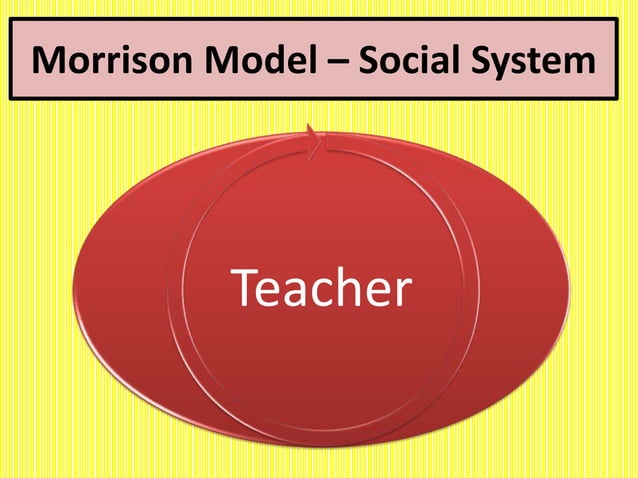 Morrison Model – Social System

Teacher